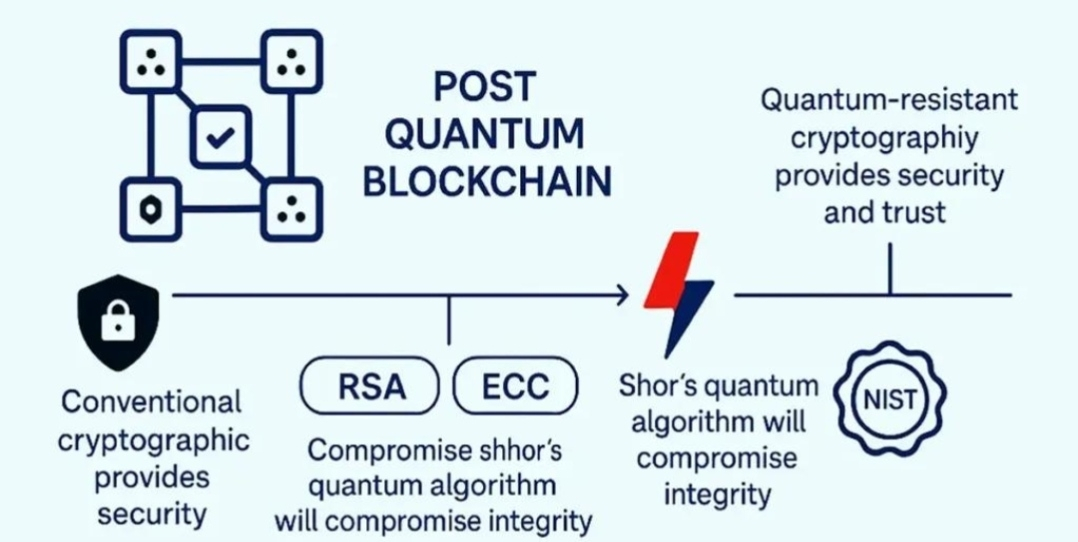 POST QUANTUM BLOCKCHAIN

Quantum-resistant cryptographiy provides security and trust

Conventional cryptographic provides security

RSA

ECC

Compromise shhor's quantum algorithm will compromise integrity

Shor's quantum algorithm will compromise integrity

NIST